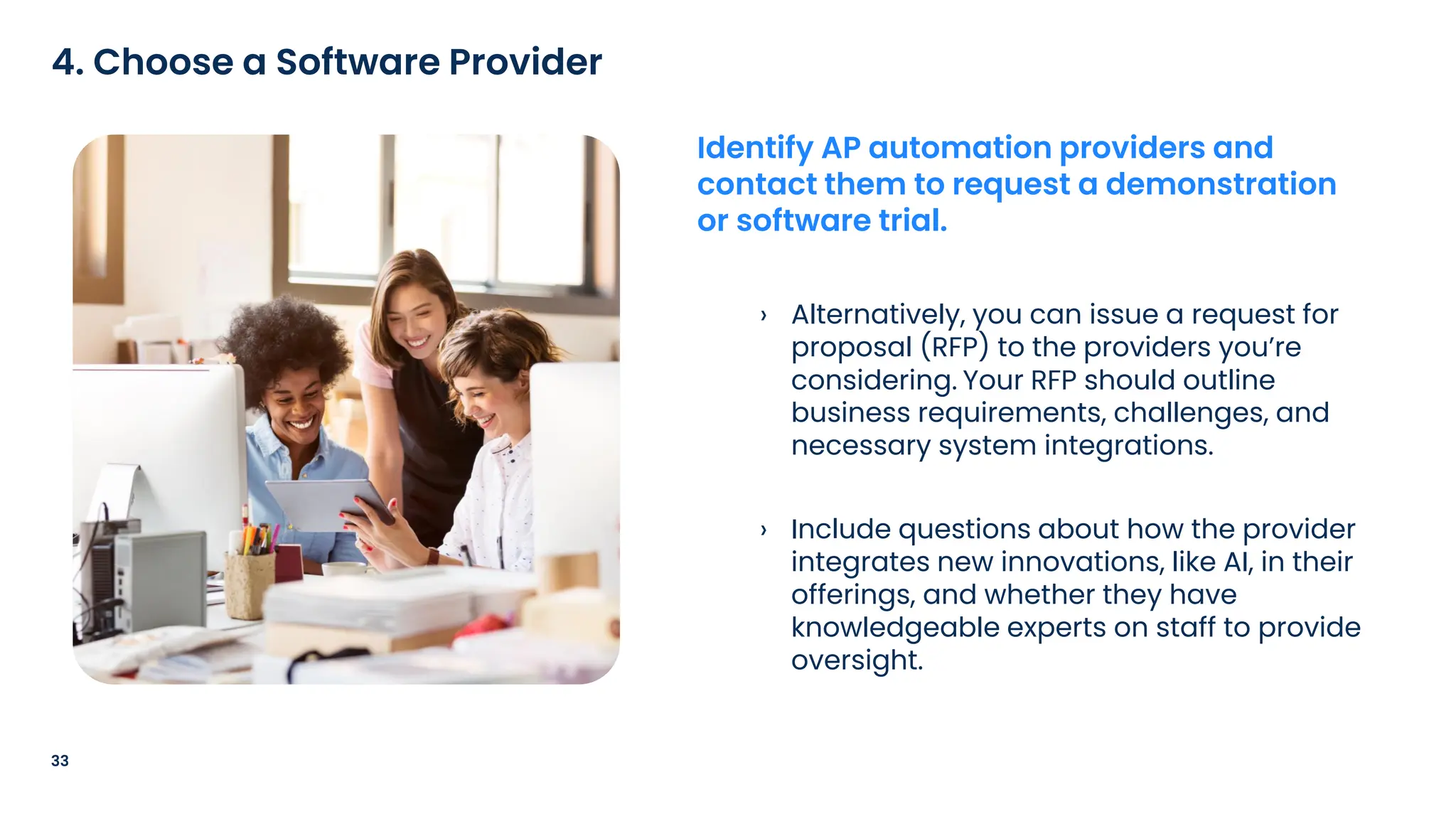 4. Choose a Software Provider

Identify AP automation providers and contact them to request a demonstration or software trial.

› Alternatively, you can issue a request for proposal (RFP) to the providers you're considering. Your RFP should outline business requirements, challenges, and necessary system integrations.

› Include questions about how the provider integrates new innovations, like AI, in their offerings, and whether they have knowledgeable experts on staff to provide oversight.

33